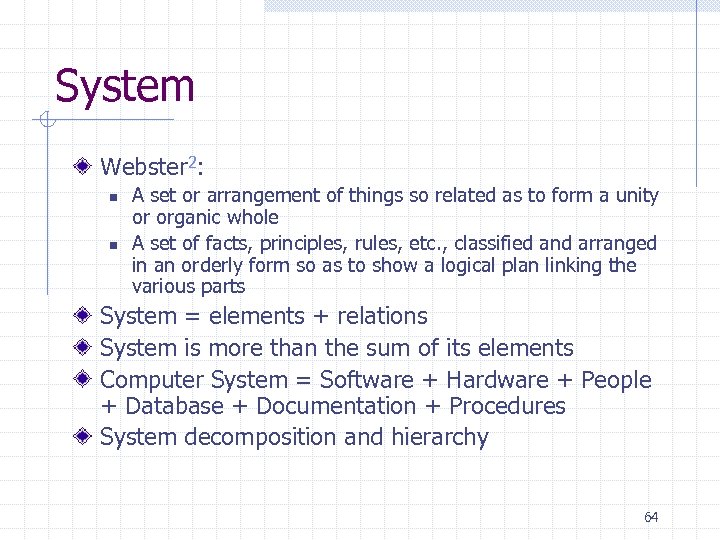 System

Webster$^2$:

A set or arrangement of things so related as to form a unity or organic whole

A set of facts, principles, rules, etc., classified and arranged in an orderly form so as to show a logical plan linking the various parts

System = elements + relations

System is more than the sum of its elements

Computer System = Software + Hardware + People + Database + Documentation + Procedures

System decomposition and hierarchy

64